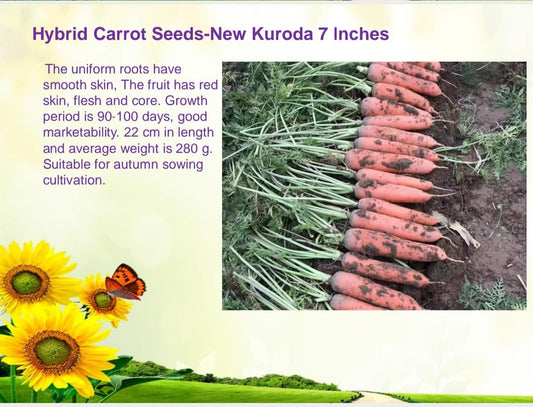 Hybrid Carrot Seeds-New Kuroda 7 Inches

The uniform roots have smooth skin, The fruit has red skin, flesh and core. Growth period is 90-100 days, good marketability. 22 cm in length and average weight is 280 g. Suitable for autumn sowing cultivation.